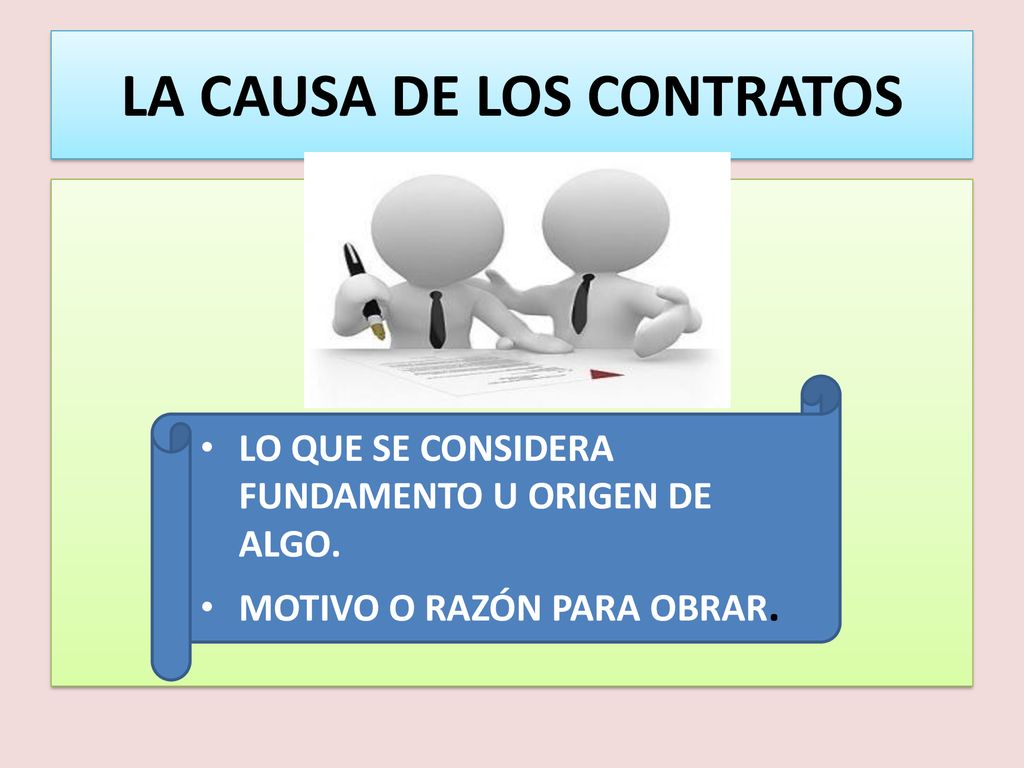 LA CAUSA DE LOS CONTRATOS

• LO QUE SE CONSIDERA FUNDAMENTO U ORIGEN DE ALGO.
• MOTIVO O RAZÓN PARA OBRAR.